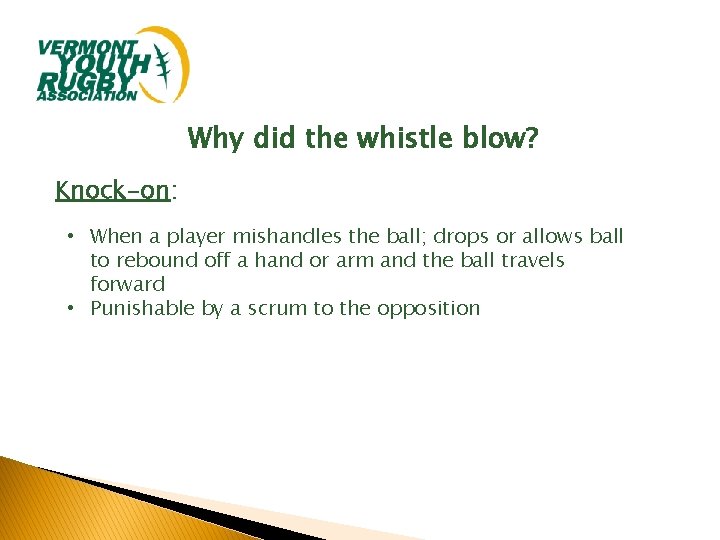 VERMONT YOUTH RUGBY ASSOCIATION

Why did the whistle blow?

Knock-on:

• When a player mishandles the ball; drops or allows ball to rebound off a hand or arm and the ball travels forward
• Punishable by a scrum to the opposition